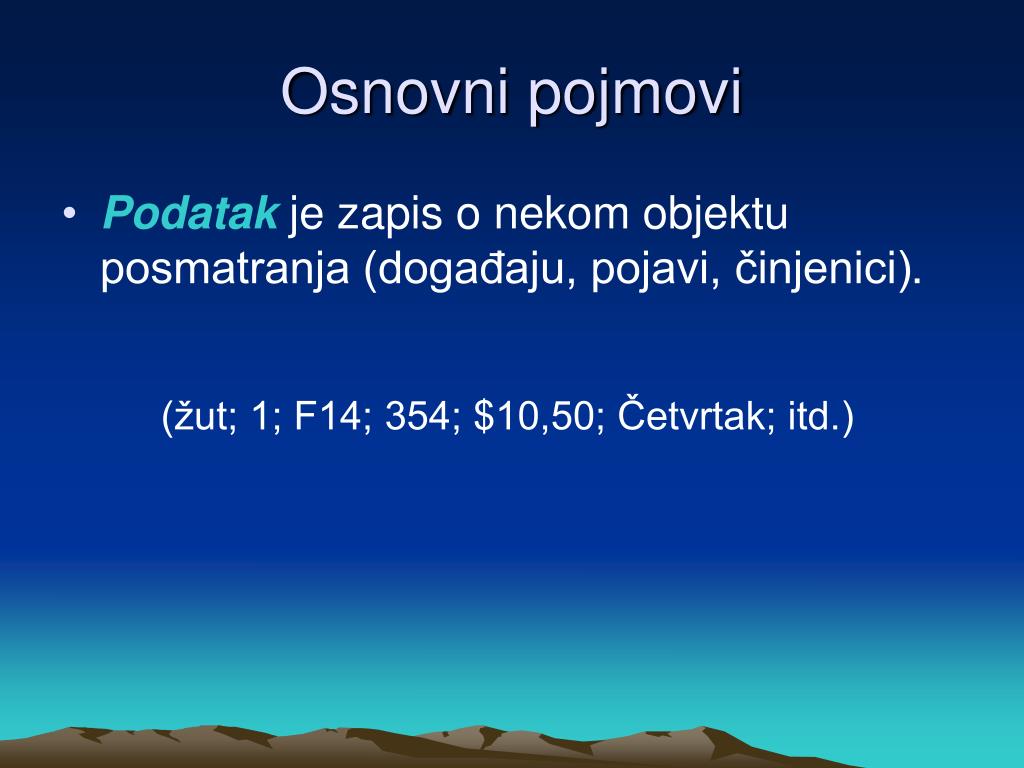 Osnovni pojmovi

• Podatak je zapis o nekom objektu posmatranja (događaju, pojavi, činjenici).

(žut; 1; F14; 354; \$10,50; Četvrtak; itd.)